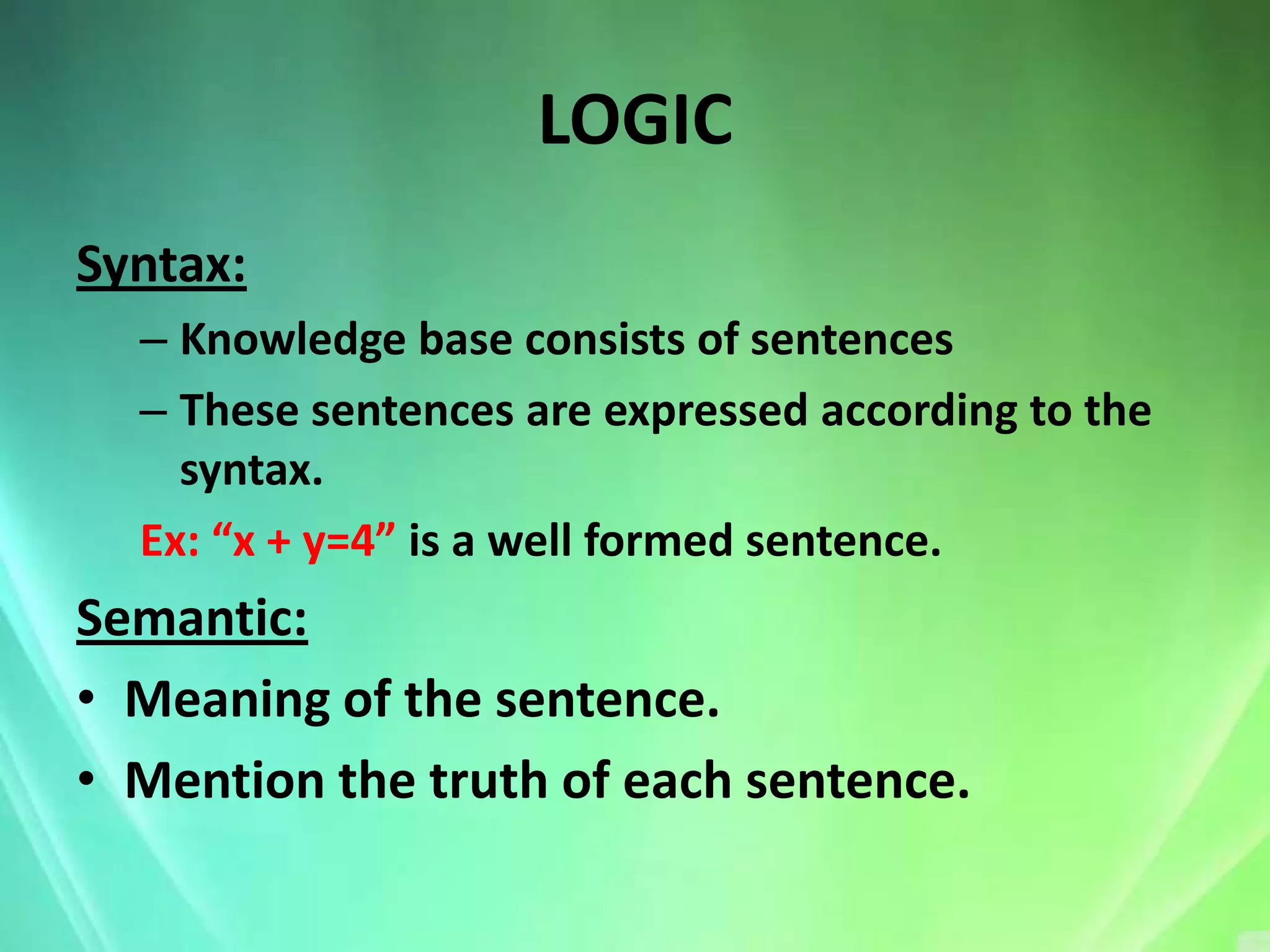 LOGIC

Syntax:

– Knowledge base consists of sentences
– These sentences are expressed according to the syntax.

Ex: “x + y=4” is a well formed sentence.

Semantic:

• Meaning of the sentence.
• Mention the truth of each sentence.